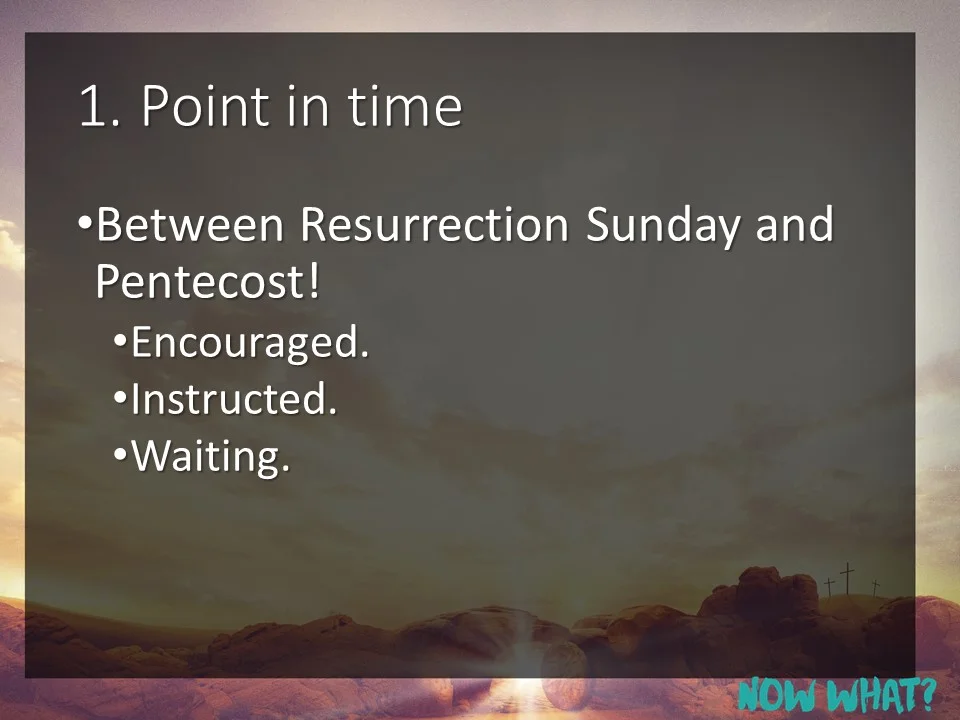 1. Point in time

•Between Resurrection Sunday and Pentecost!

•Encouraged.

•Instructed.

•Waiting.

NOW WHAT?